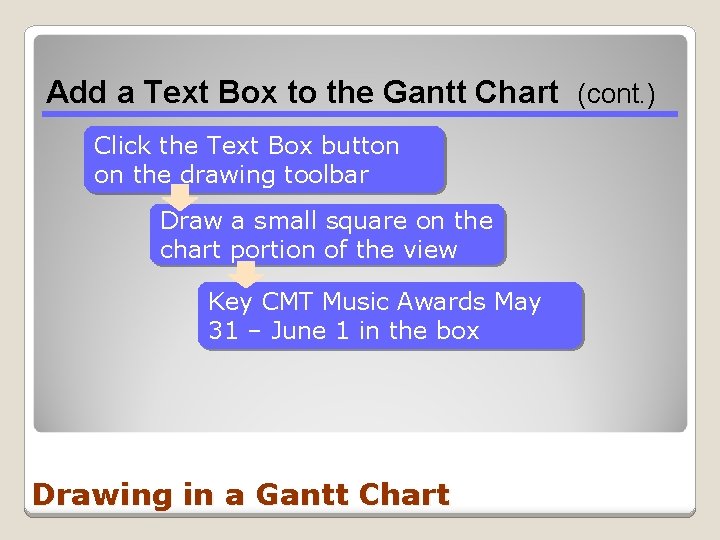 Add a Text Box to the Gantt Chart (cont.)

Click the Text Box button on the drawing toolbar

Draw a small square on the chart portion of the view

Key CMT Music Awards May 31 – June 1 in the box

Drawing in a Gantt Chart